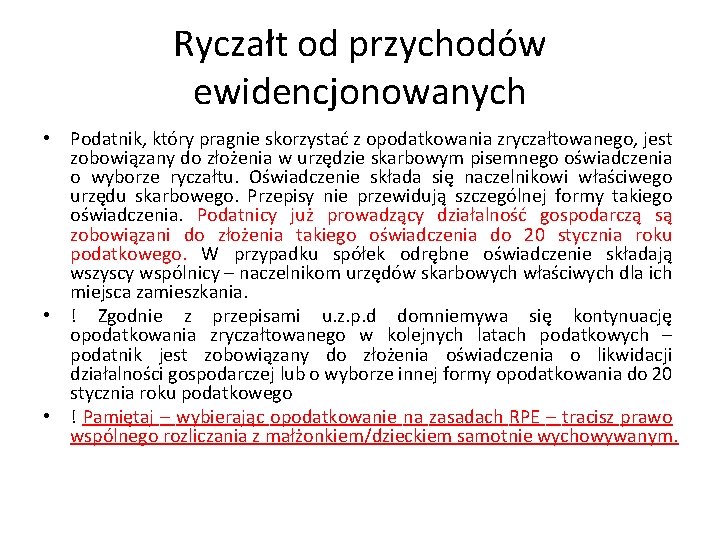 Ryczałt od przychodów ewidencjonowanych

• Podatnik, który pragnie skorzystać z opodatkowania zryczałtowanego, jest zobowiązany do złożenia w urzędzie skarbowym pisemnego oświadczenia o wyborze ryczałtu. Oświadczenie składa się naczelnikowi właściwego urzędu skarbowego. Przepisy nie przewidują szczególnej formy takiego oświadczenia. Podatnicy już prowadzący działalność gospodarczą są zobowiązani do złożenia takiego oświadczenia do 20 stycznia roku podatkowego. W przypadku spółek odrębne oświadczenie składają wszyscy wspólnicy – naczelnikom urzędów skarbowych właściwych dla ich miejsca zamieszkania.

• ! Zgodnie z przepisami u.z.p.d domniemywa się kontynuację opodatkowania zryczałtowanego w kolejnych latach podatkowych – podatnik jest zobowiązany do złożenia oświadczenia o likwidacji działalności gospodarczej lub o wyborze innej formy opodatkowania do 20 stycznia roku podatkowego

• ! Pamiętaj – wybierając opodatkowanie na zasadach RPE – tracisz prawo wspólnego rozliczania z małżonkiem/dzieckiem samotnie wychowywanym.